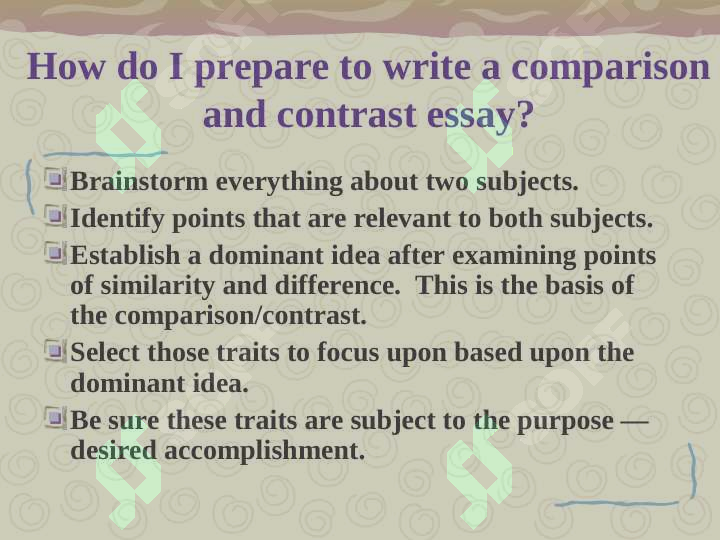 How do I prepare to write a comparison and contrast essay?

Brainstorm everything about two subjects.

Identify points that are relevant to both subjects.

Establish a dominant idea after examining points of similarity and difference. This is the basis of the comparison/contrast.

Select those traits to focus upon based upon the dominant idea.

Be sure these traits are subject to the purpose — desired accomplishment.